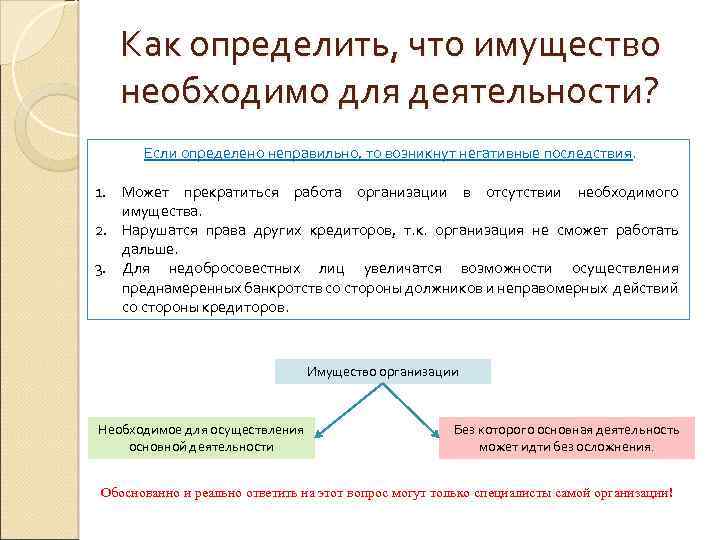 Как определить, что имущество необходимо для деятельности?

Если определено неправильно, то возникнут негативные последствия.

1. Может прекратиться работа организации в отсутствии необходимого имущества.
2. Нарушатся права других кредиторов, т.к. организация не сможет работать дальше.
3. Для недобросовестных лиц увеличатся возможности осуществления преднамеренных банкротств со стороны должников и неправомерных действий со стороны кредиторов.

Имущество организации

Необходимое для осуществления основной деятельности

Без которого основная деятельность может идти без осложнения.

Обоснованно и реально ответить на этот вопрос могут только специалисты самой организации!